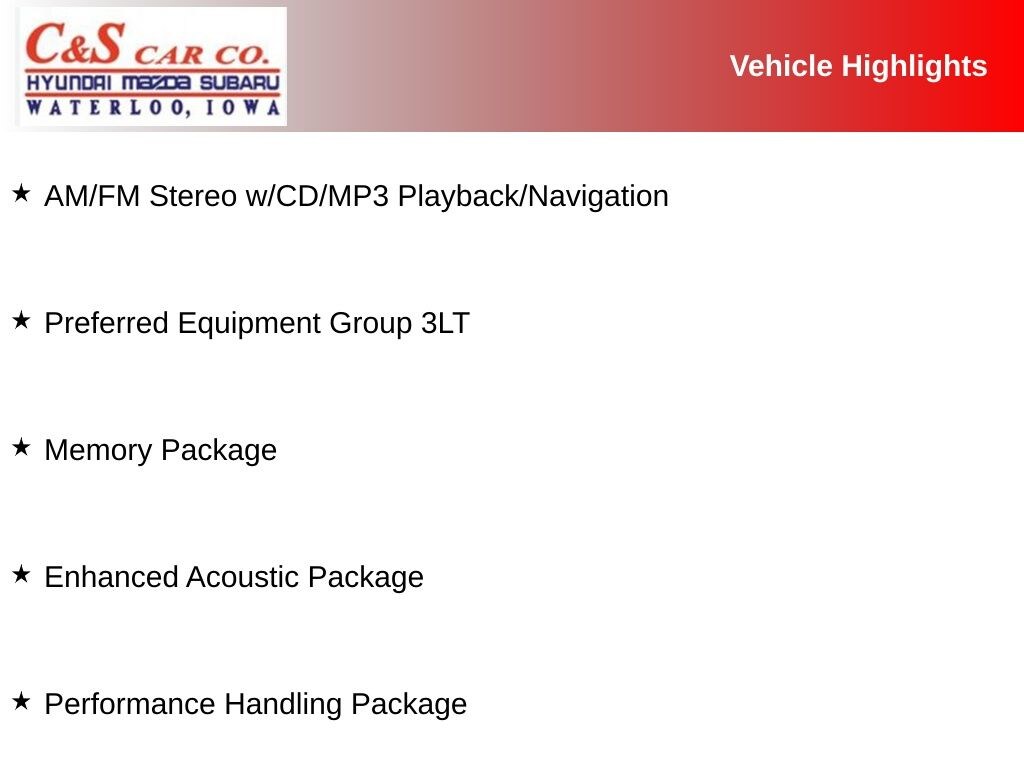 C&S CAR CO.
HYUNDAI MAZDA SUBARU
WATERLOO, IOWA

Vehicle Highlights

★ AM/FM Stereo w/CD/MP3 Playback/Navigation

★ Preferred Equipment Group 3LT

★ Memory Package

★ Enhanced Acoustic Package

★ Performance Handling Package